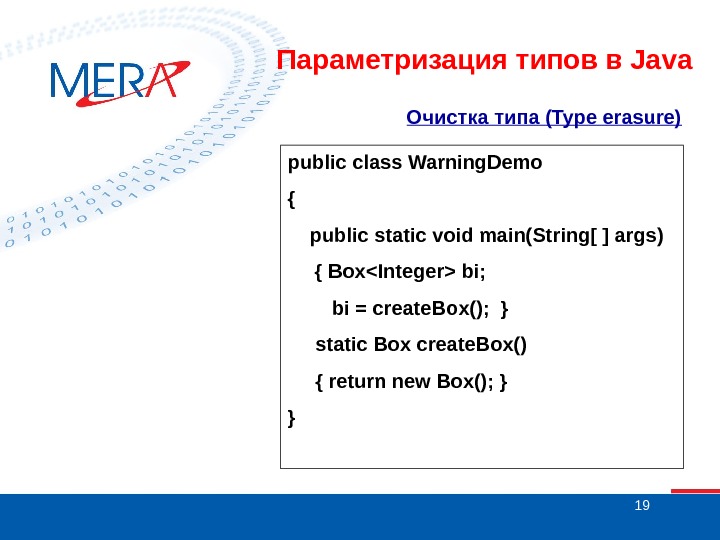 MERA

Параметризация типов в Java

Очистка типа (Type erasure)

public class WarningDemo
{
public static void main(String[ ] args)
{ Box<Integer> bi;
bi = createBox(); }
static Box createBox()
{ return new Box(); }
}

19